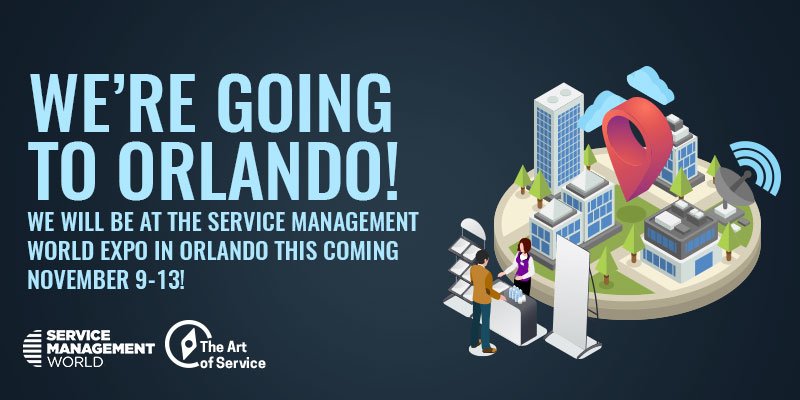 WE'RE GOING TO ORLANDO!

WE WILL BE AT THE SERVICE MANAGEMENT WORLD EXPO IN ORLANDO THIS COMING NOVEMBER 9-13!

SERVICE MANAGEMENT WORLD

The Art of Service